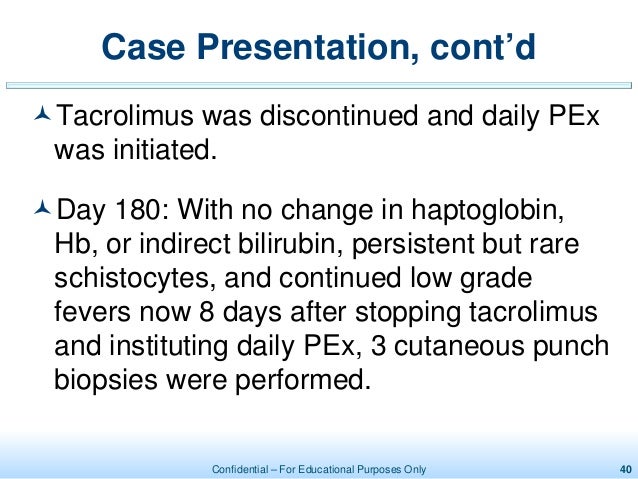 Case Presentation, cont’d

Tacrolimus was discontinued and daily PEx was initiated.

Day 180: With no change in haptoglobin, Hb, or indirect bilirubin, persistent but rare schistocytes, and continued low grade fevers now 8 days after stopping tacrolimus and instituting daily PEx, 3 cutaneous punch biopsies were performed.

Confidential – For Educational Purposes Only

40